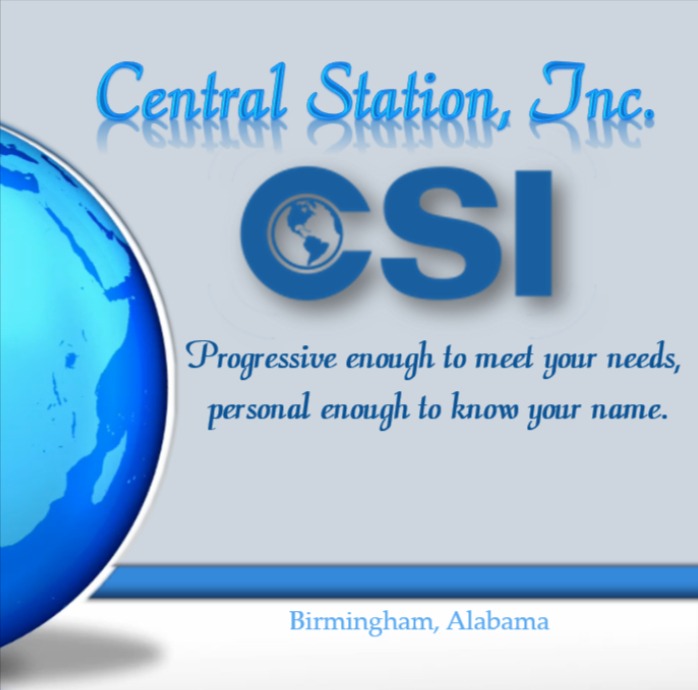 Central Station, Inc.

CSI

Progressive enough to meet your needs, personal enough to know your name.

Birmingham, Alabama